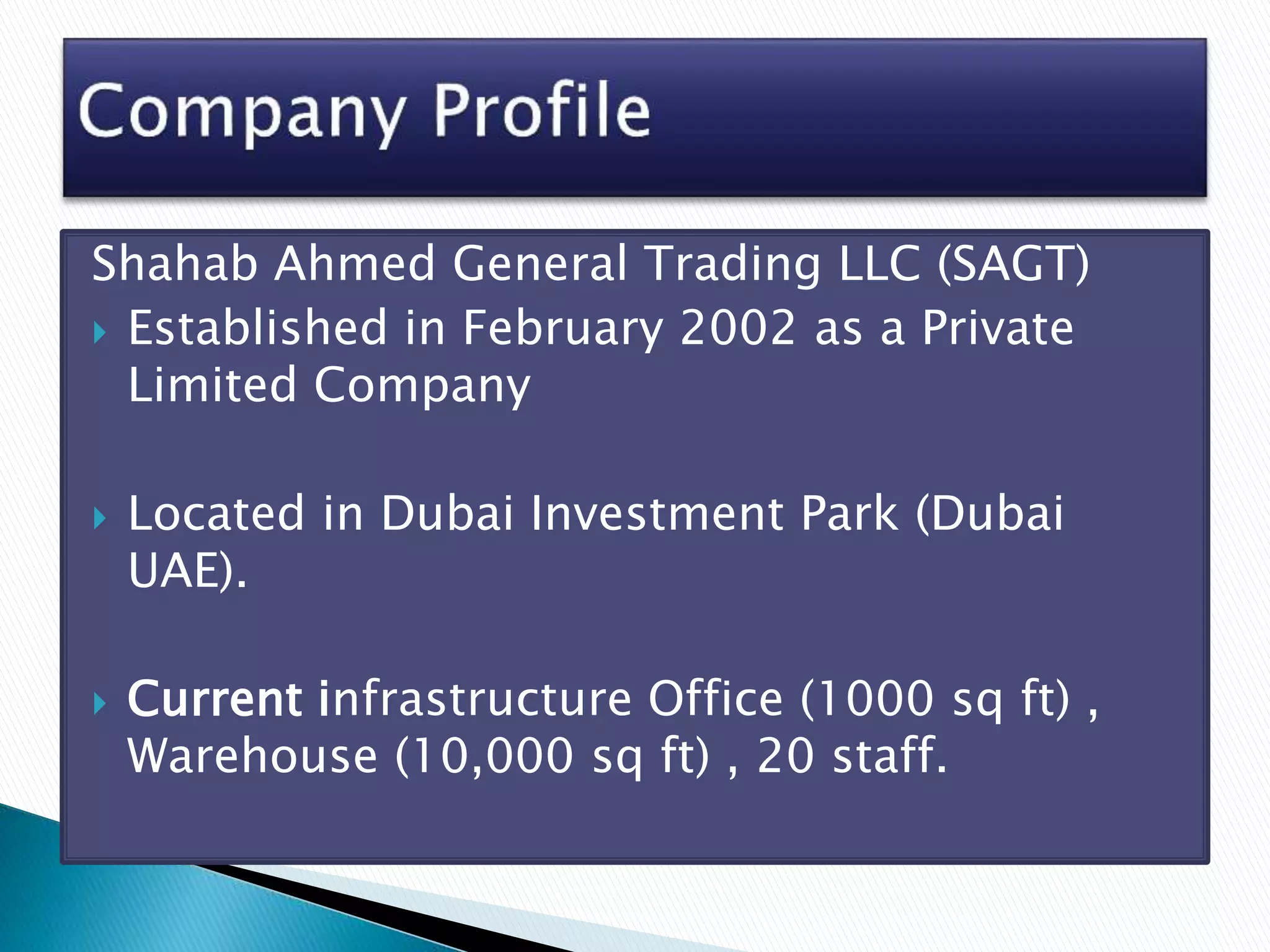 Company Profile

Shahab Ahmed General Trading LLC (SAGT)

Established in February 2002 as a Private Limited Company

Located in Dubai Investment Park (Dubai UAE).

Current infrastructure Office (1000 sq ft) , Warehouse (10,000 sq ft) , 20 staff.